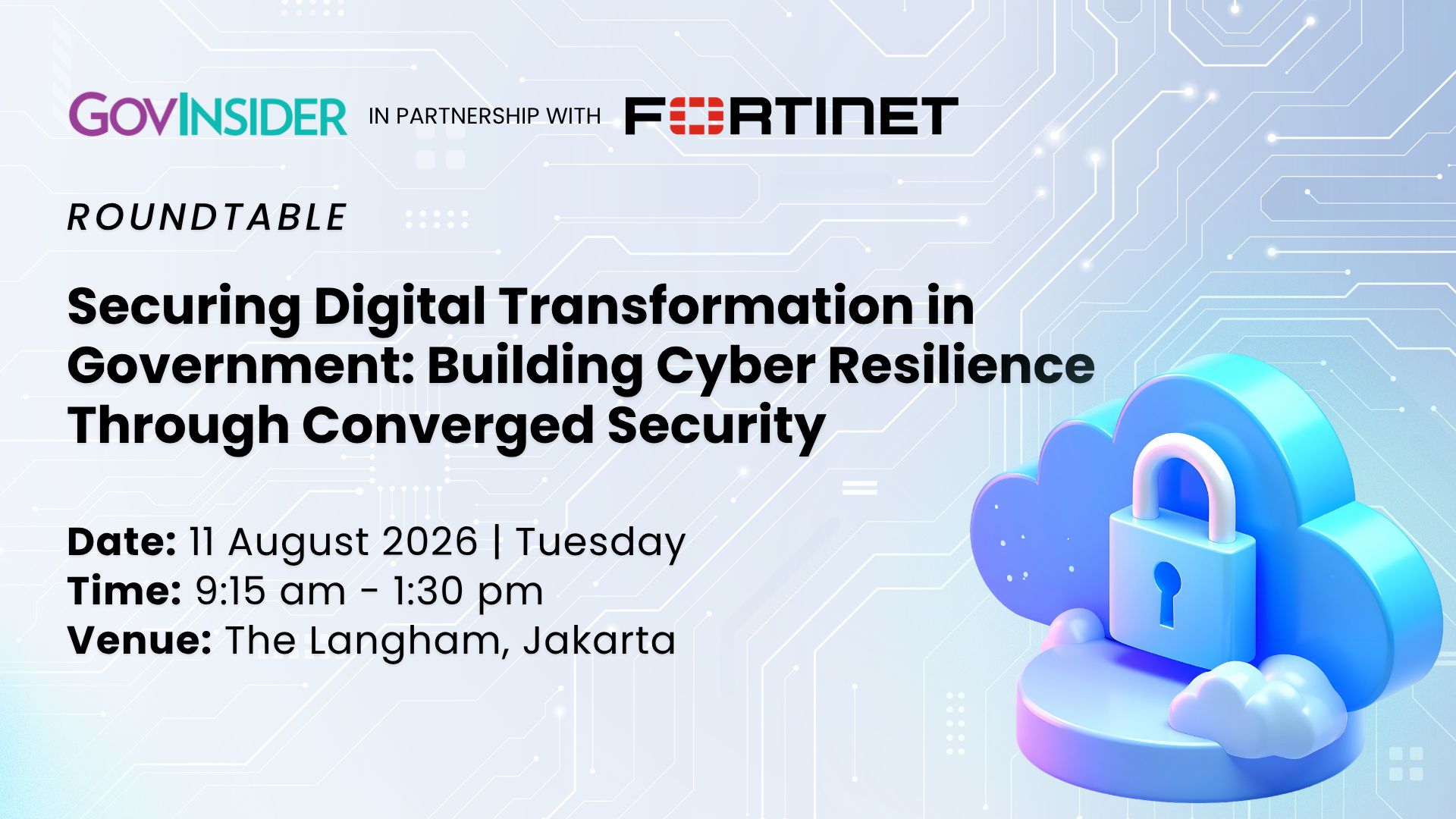 GOVINSIDER IN PARTNERSHIP WITH FORTINET

ROUNDTABLE

Securing Digital Transformation in Government: Building Cyber Resilience Through Converged Security

Date: 11 August 2026 | Tuesday
Time: 9:15 am - 1:30 pm
Venue: The Langham, Jakarta